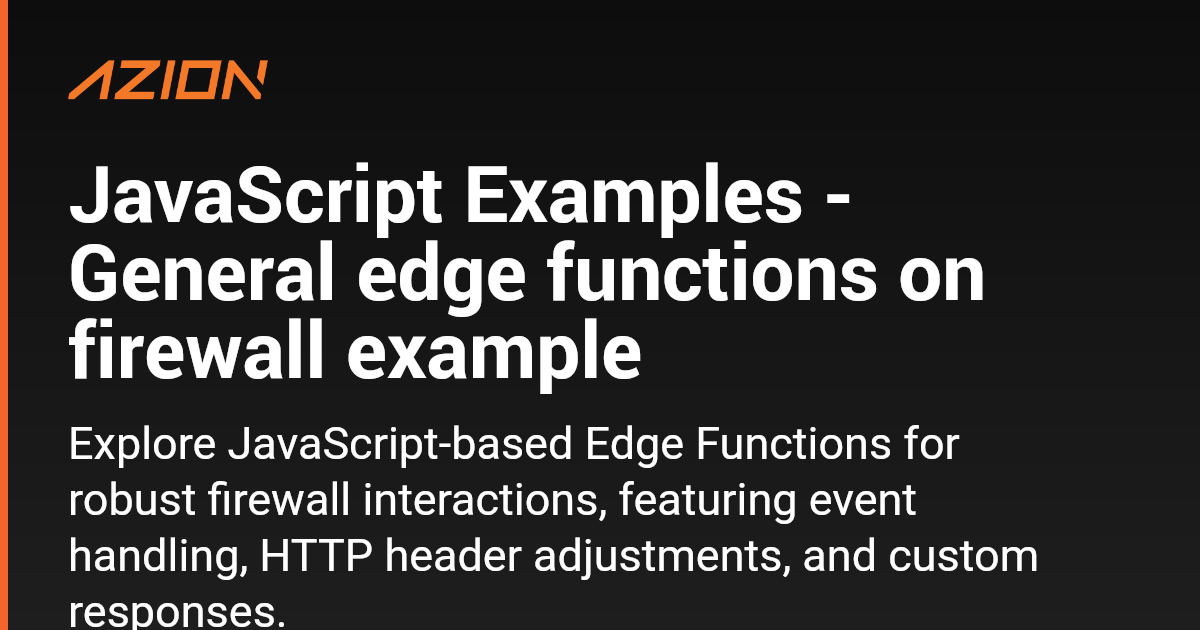 AZION

JavaScript Examples - General edge functions on firewall example

Explore JavaScript-based Edge Functions for robust firewall interactions, featuring event handling, HTTP header adjustments, and custom responses.